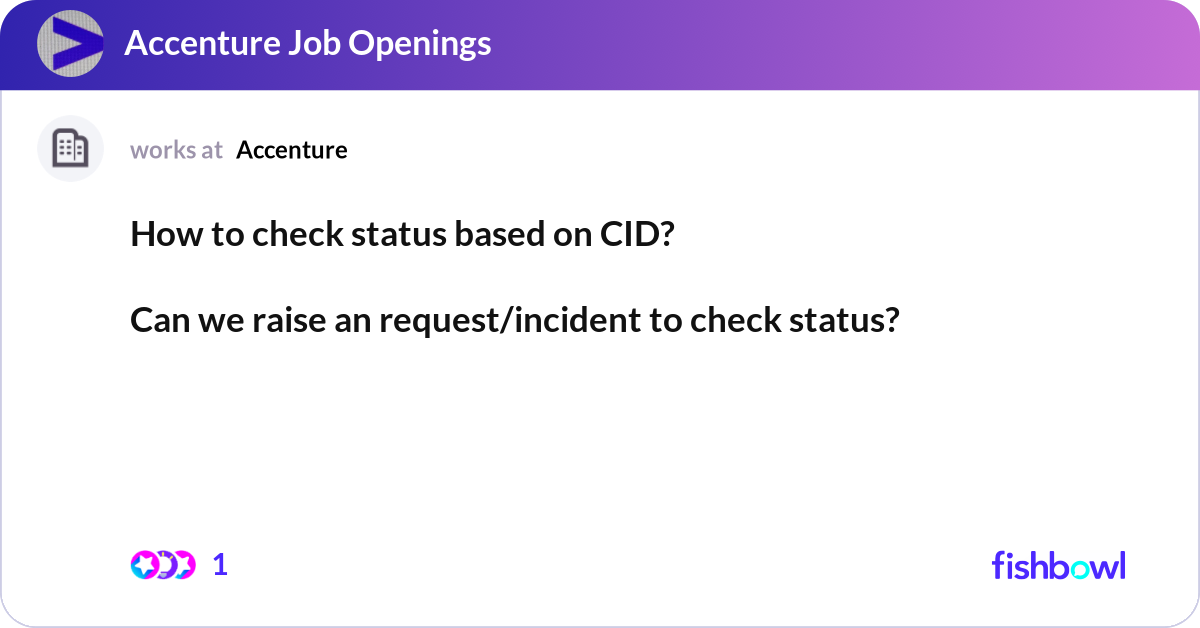 Accenture Job Openings

works at Accenture

How to check status based on CID?

Can we raise an request/incident to check status?

1

fishbowl